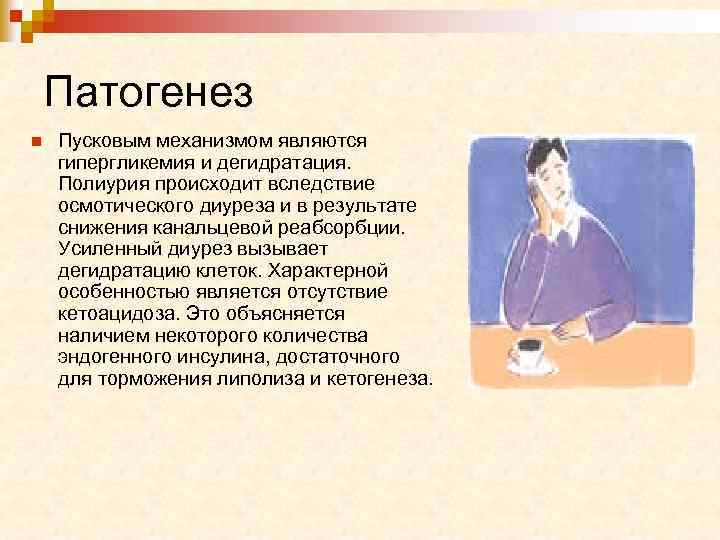 Патогенез

Пусковым механизмом являются гипергликемия и дегидратация. Полиурия происходит вследствие осмотического диуреза и в результате снижения канальцевой реабсорбции. Усиленный диурез вызывает дегидратацию клеток. Характерной особенностью является отсутствие кетоацидоза. Это объясняется наличием некоторого количества эндогенного инсулина, достаточного для торможения липолиза и кетогенеза.